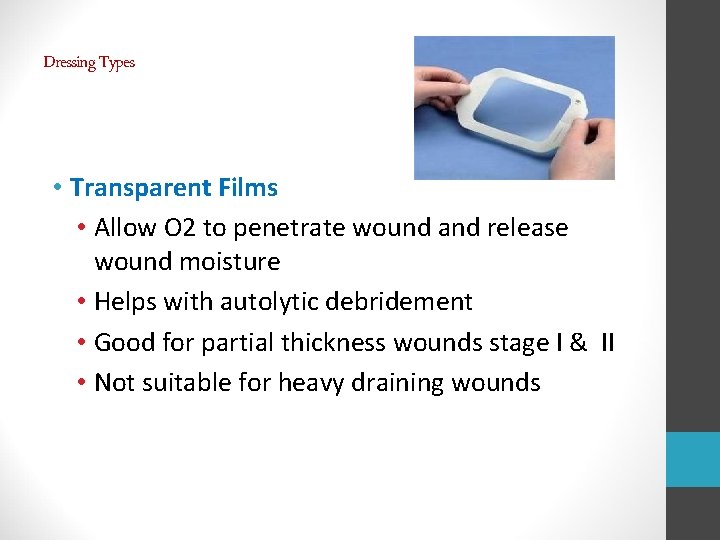 Dressing Types

• Transparent Films
  • Allow O2 to penetrate wound and release wound moisture
  • Helps with autolytic debridement
  • Good for partial thickness wounds stage I & II
  • Not suitable for heavy draining wounds